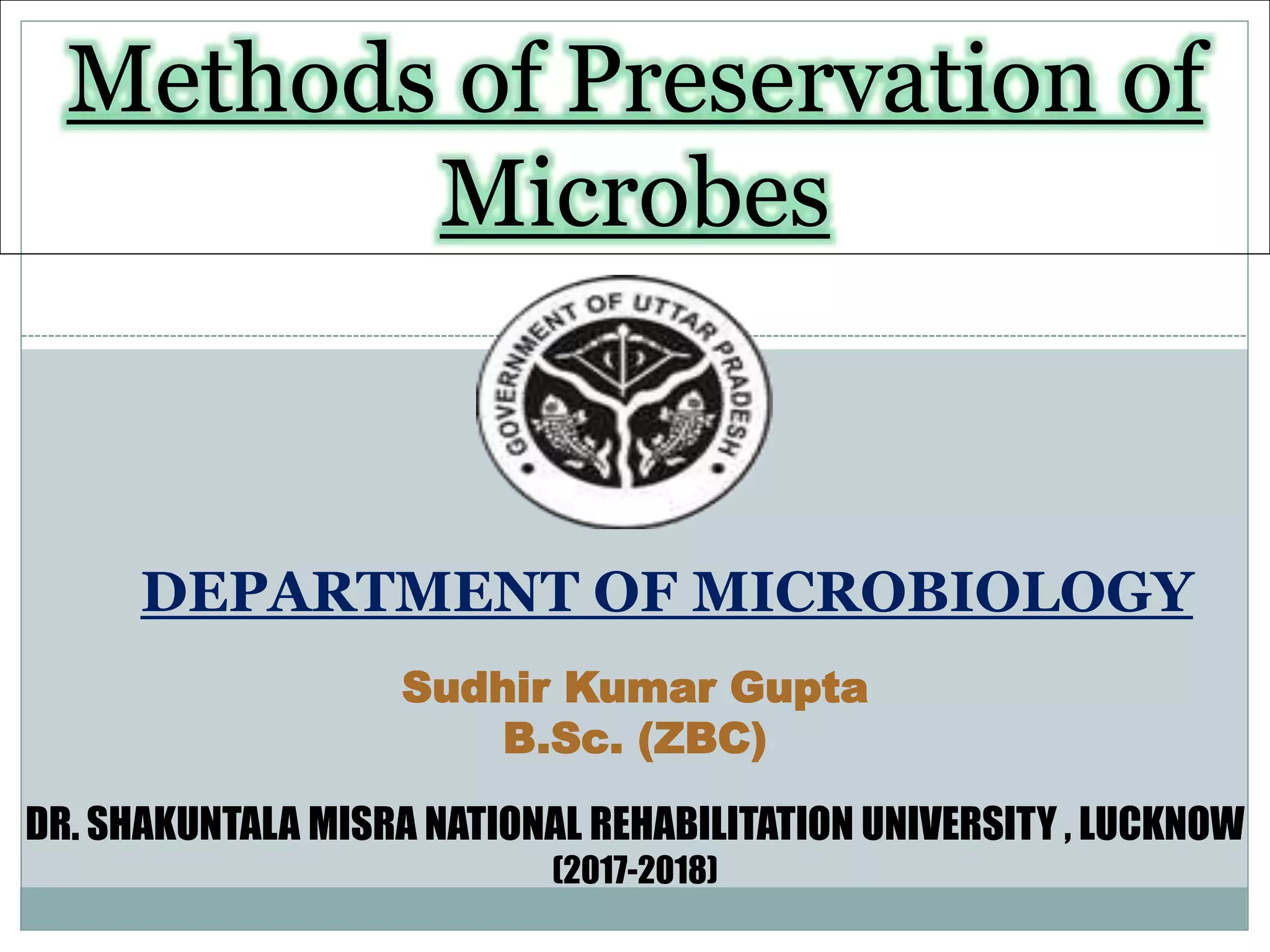 Methods of Preservation of Microbes

GOVERNMENT OF UTTAR PRADESH

DEPARTMENT OF MICROBIOLOGY

Sudhir Kumar Gupta
B.Sc. (ZBC)

DR. SHAKUNTALA MISRA NATIONAL REHABILITATION UNIVERSITY , LUCKNOW
(2017-2018)